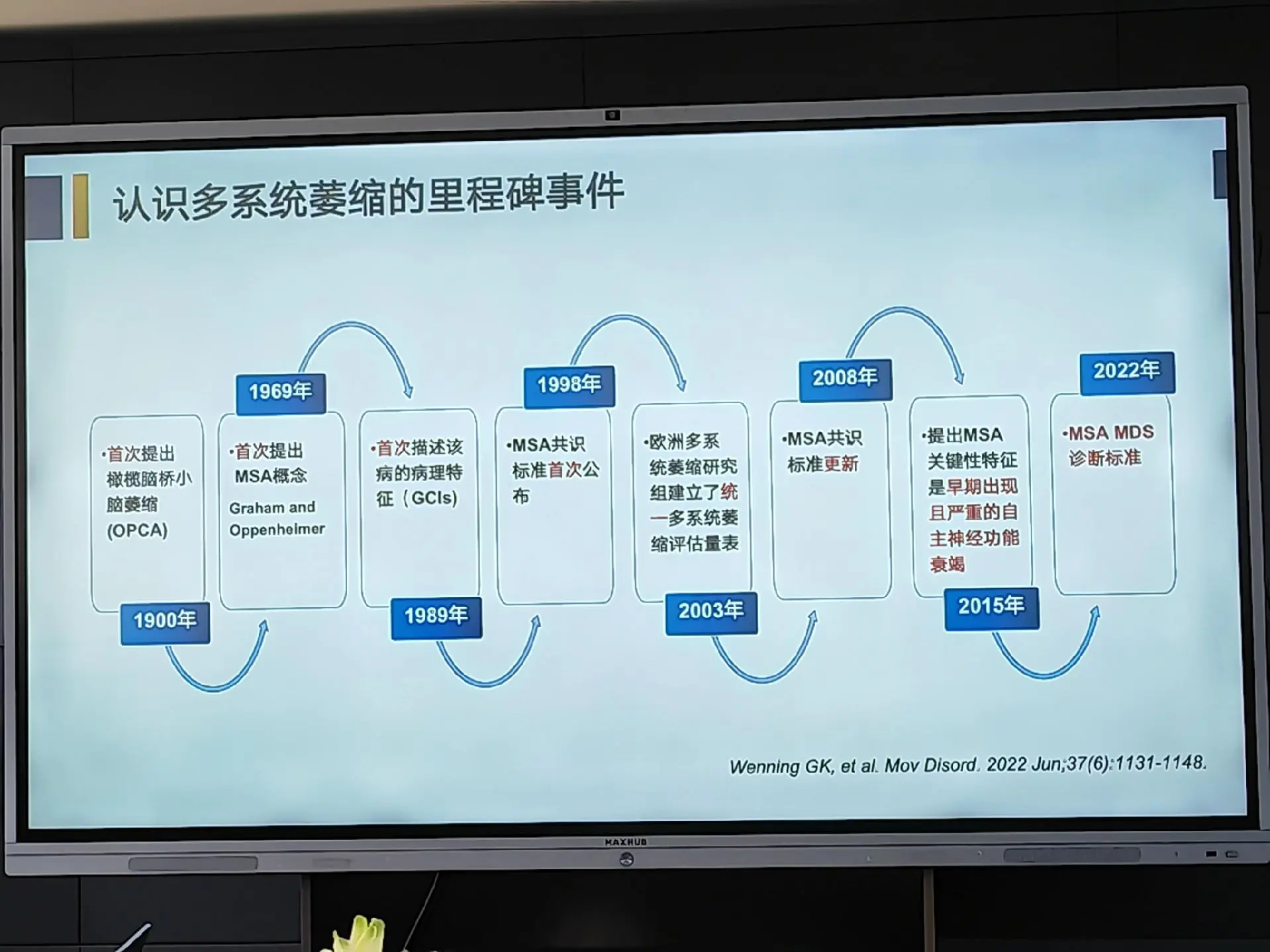 认识多系统萎缩的里程碑事件

1900年
•首次提出橄榄脑桥小脑萎缩(OPCA)

1969年
•首次提出MSA概念
Graham and Oppenheimer

1989年
•首次描述该病的病理特征（GCIs)

1998年
•MSA共识标准首次公布

2003年
•欧洲多系统萎缩研究组建立了统一多系统萎缩评估量表

2008年
•MSA共识标准更新

2015年
•提出MSA关键性特征是早期出现且严重的自主神经功能衰竭

2022年
•MSA MDS诊断标准

Wenning GK, et al. Mov Disord. 2022 Jun;37(6):1131-1148.

MAXHUB